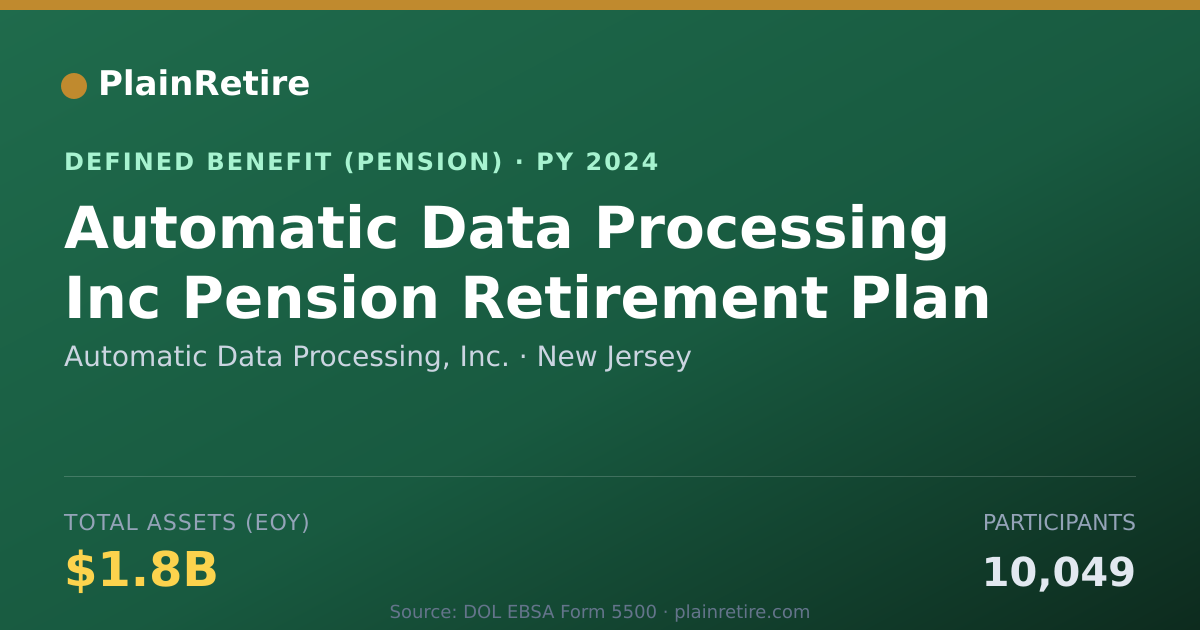 PlainRetire

DEFINED BENEFIT (PENSION) · PY 2024

Automatic Data Processing Inc Pension Retirement Plan

Automatic Data Processing, Inc. · New Jersey

TOTAL ASSETS (EOY)

$1.8B

PARTICIPANTS

10,049

Source: DOL EBSA Form 5500 · plainretire.com